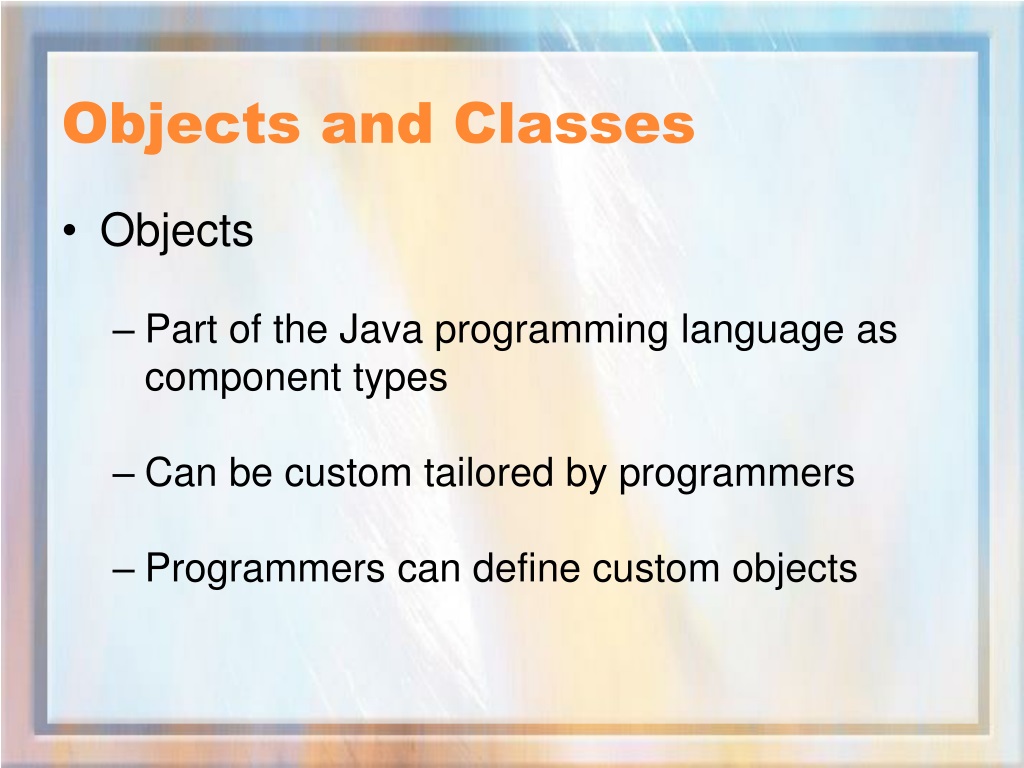 Objects and Classes

• Objects

– Part of the Java programming language as component types

– Can be custom tailored by programmers

– Programmers can define custom objects